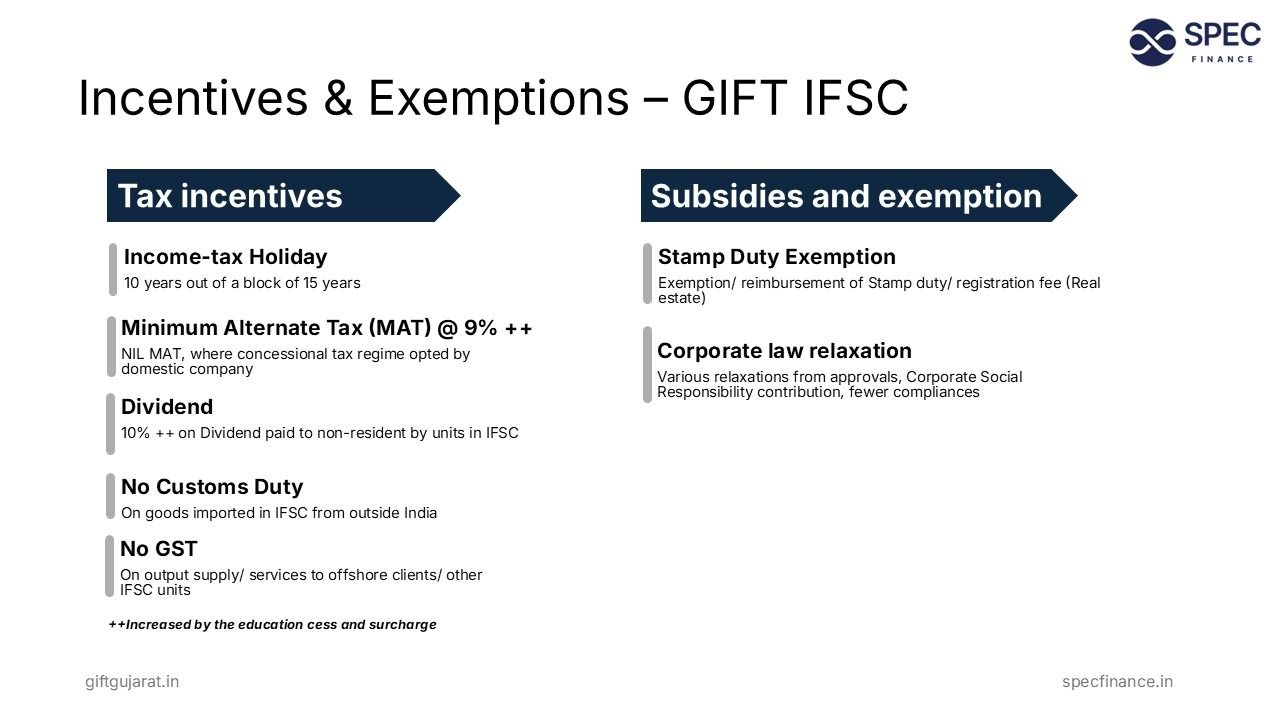 SPEC
FINANCE

Incentives & Exemptions – GIFT IFSC

Tax incentives

Income-tax Holiday
10 years out of a block of 15 years

Minimum Alternate Tax (MAT) @ 9% ++
NIL MAT, where concessional tax regime opted by domestic company

Dividend
10% ++ on Dividend paid to non-resident by units in IFSC

No Customs Duty
On goods imported in IFSC from outside India

No GST
On output supply/ services to offshore clients/ other IFSC units

++Increased by the education cess and surcharge

Subsidies and exemption

Stamp Duty Exemption
Exemption/ reimbursement of Stamp duty/ registration fee (Real estate)

Corporate law relaxation
Various relaxations from approvals, Corporate Social Responsibility contribution, fewer compliances

giftgujarat.in

specfinance.in